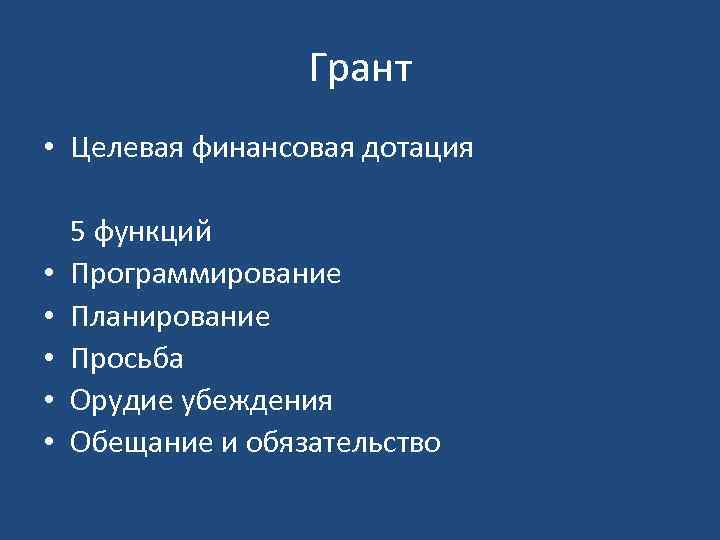 Грант

• Целевая финансовая дотация

5 функций
• Программирование
• Планирование
• Просьба
• Орудие убеждения
• Обещание и обязательство